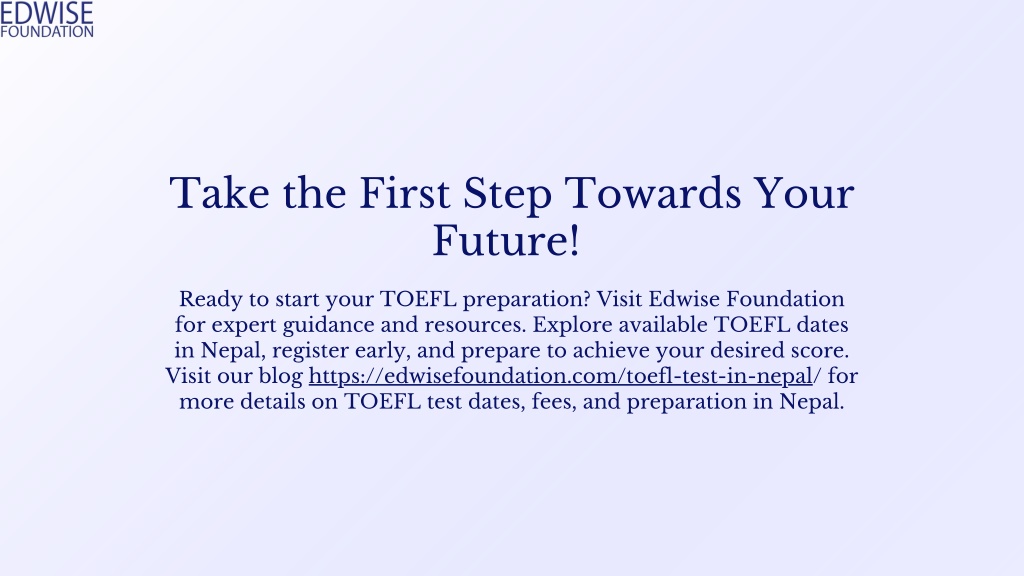 EDWISE
FOUNDATION

Take the First Step Towards Your Future!

Ready to start your TOEFL preparation? Visit Edwise Foundation for expert guidance and resources. Explore available TOEFL dates in Nepal, register early, and prepare to achieve your desired score. Visit our blog https://edwisefoundation.com/toefl-test-in-nepal/ for more details on TOEFL test dates, fees, and preparation in Nepal.